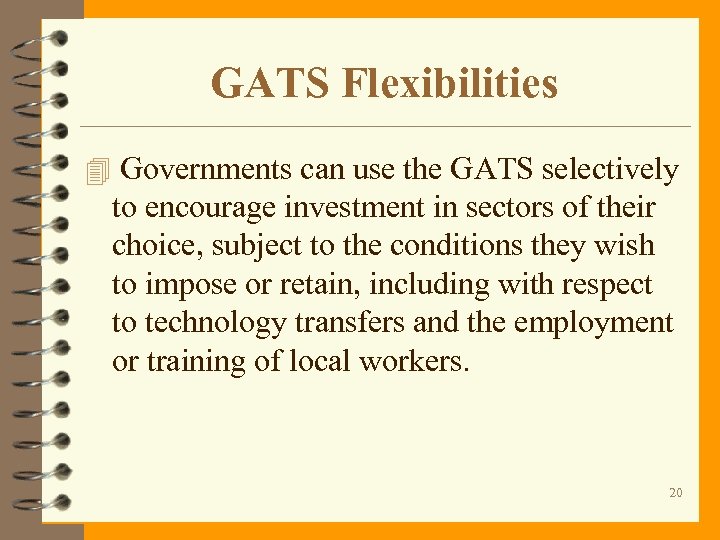 GATS Flexibilities

Governments can use the GATS selectively to encourage investment in sectors of their choice, subject to the conditions they wish to impose or retain, including with respect to technology transfers and the employment or training of local workers.

20